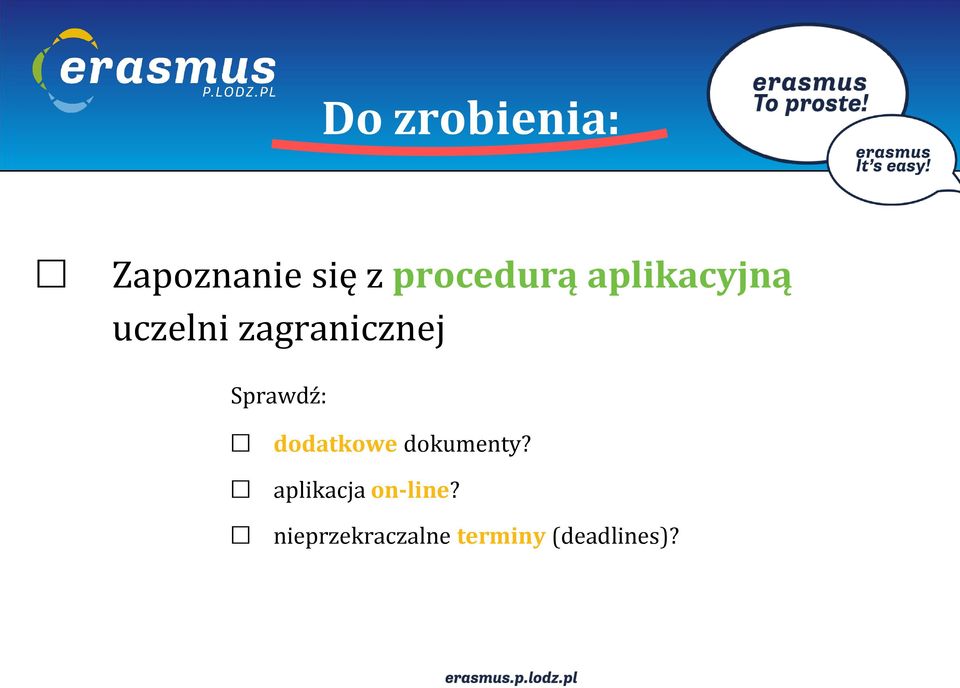 erasmus
P.LODZ.PL

Do zrobienia:

erasmus
To proste!

erasmus
It's easy!

☐ Zapoznanie się z procedurą aplikacyjną uczelni zagranicznej

Sprawdź:

☐ dodatkowe dokumenty?

☐ aplikacja on-line?

☐ nieprzekraczalne terminy (deadlines)?

erasmus.p.lodz.pl